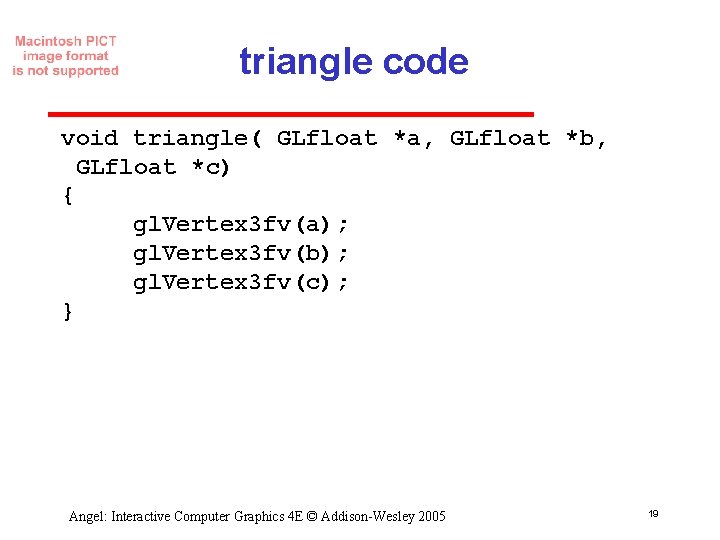 Macintosh PICT image format is not supported

triangle code

void triangle( GLfloat *a, GLfloat *b,
 GLfloat *c)
{
	glVertex3fv(a);
	glVertex3fv(b);
	glVertex3fv(c);
}

Angel: Interactive Computer Graphics 4E © Addison-Wesley 2005

19